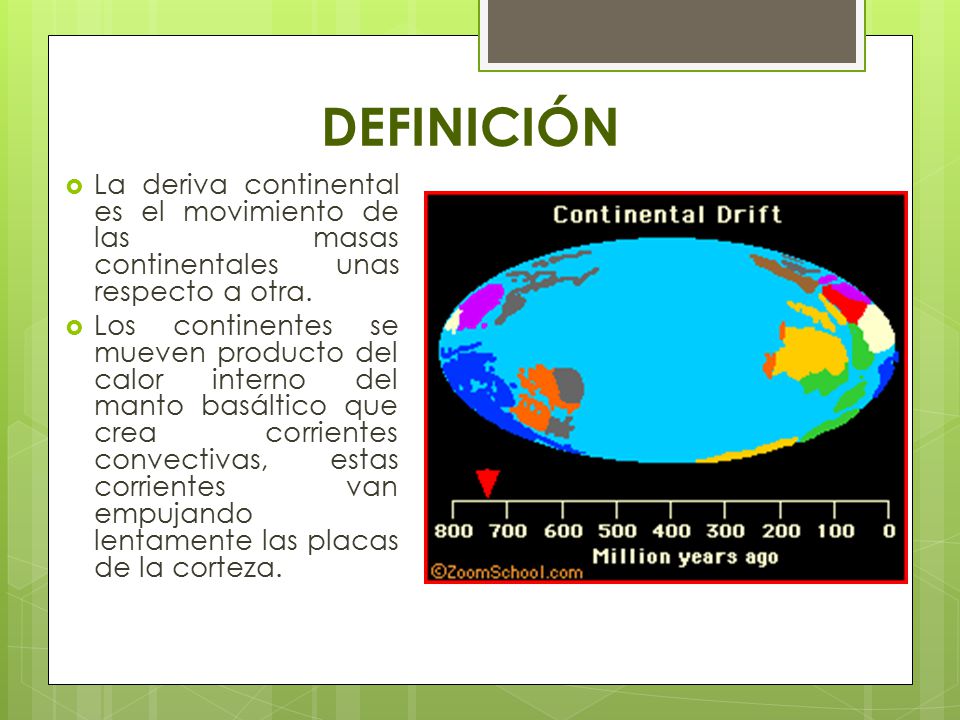 DEFINICIÓN

La deriva continental es el movimiento de las masas continentales unas respecto a otra.

Los continentes se mueven producto del calor interno del manto basáltico que crea corrientes convectivas, estas corrientes van empujando lentamente las placas de la corteza.

Continental Drift

800 700 600 500 400 300 200 100 0

Million years ago

©ZoomSchool.com